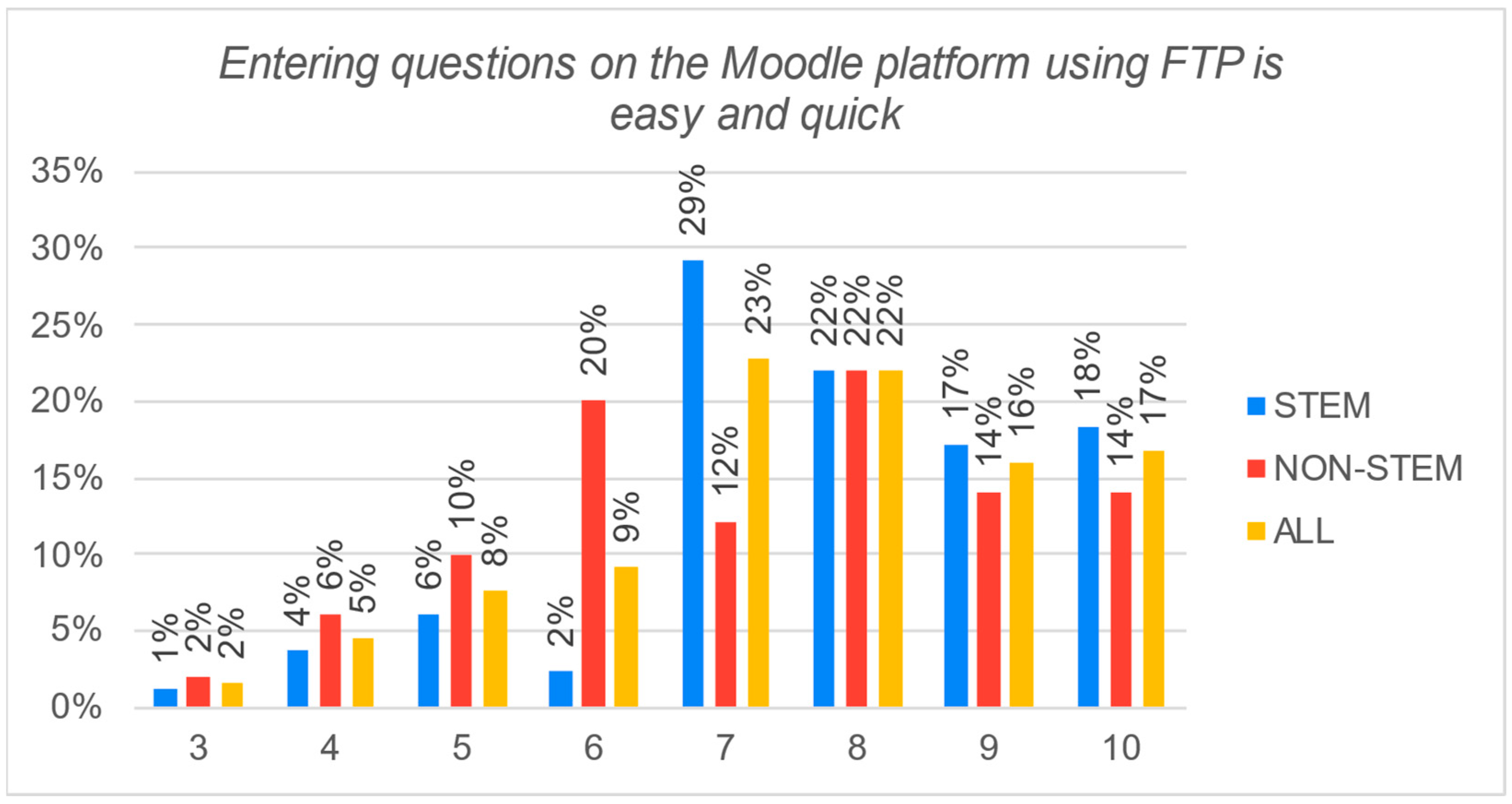 Entering questions on the Moodle platform using FTP is easy and quick

35%
30%
25%
20%
15%
10%
5%
0%

1%
2%
2%
4%
6%
5%
6%
10%
8%
2%
20%
9%
29%
12%
23%
22%
22%
22%
17%
14%
16%
18%
14%
17%

3
4
5
6
7
8
9
10

STEM
NON-STEM
ALL